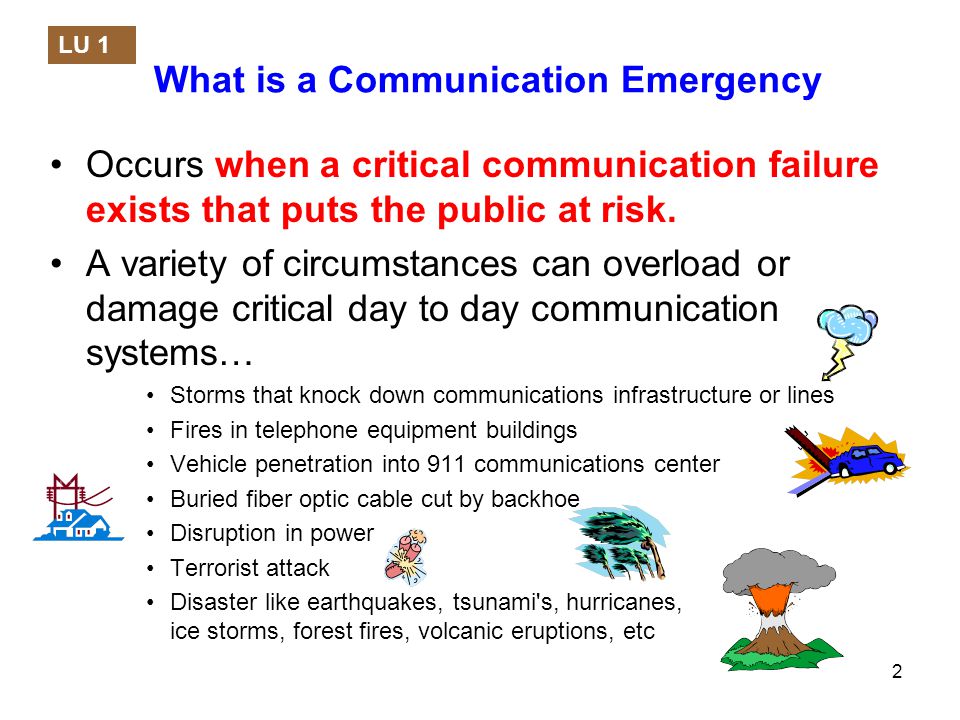 LU 1

What is a Communication Emergency

• Occurs when a critical communication failure exists that puts the public at risk.

• A variety of circumstances can overload or damage critical day to day communication systems…

• Storms that knock down communications infrastructure or lines
• Fires in telephone equipment buildings
• Vehicle penetration into 911 communications center
• Buried fiber optic cable cut by backhoe
• Disruption in power
• Terrorist attack
• Disaster like earthquakes, tsunami's, hurricanes, ice storms, forest fires, volcanic eruptions, etc

2